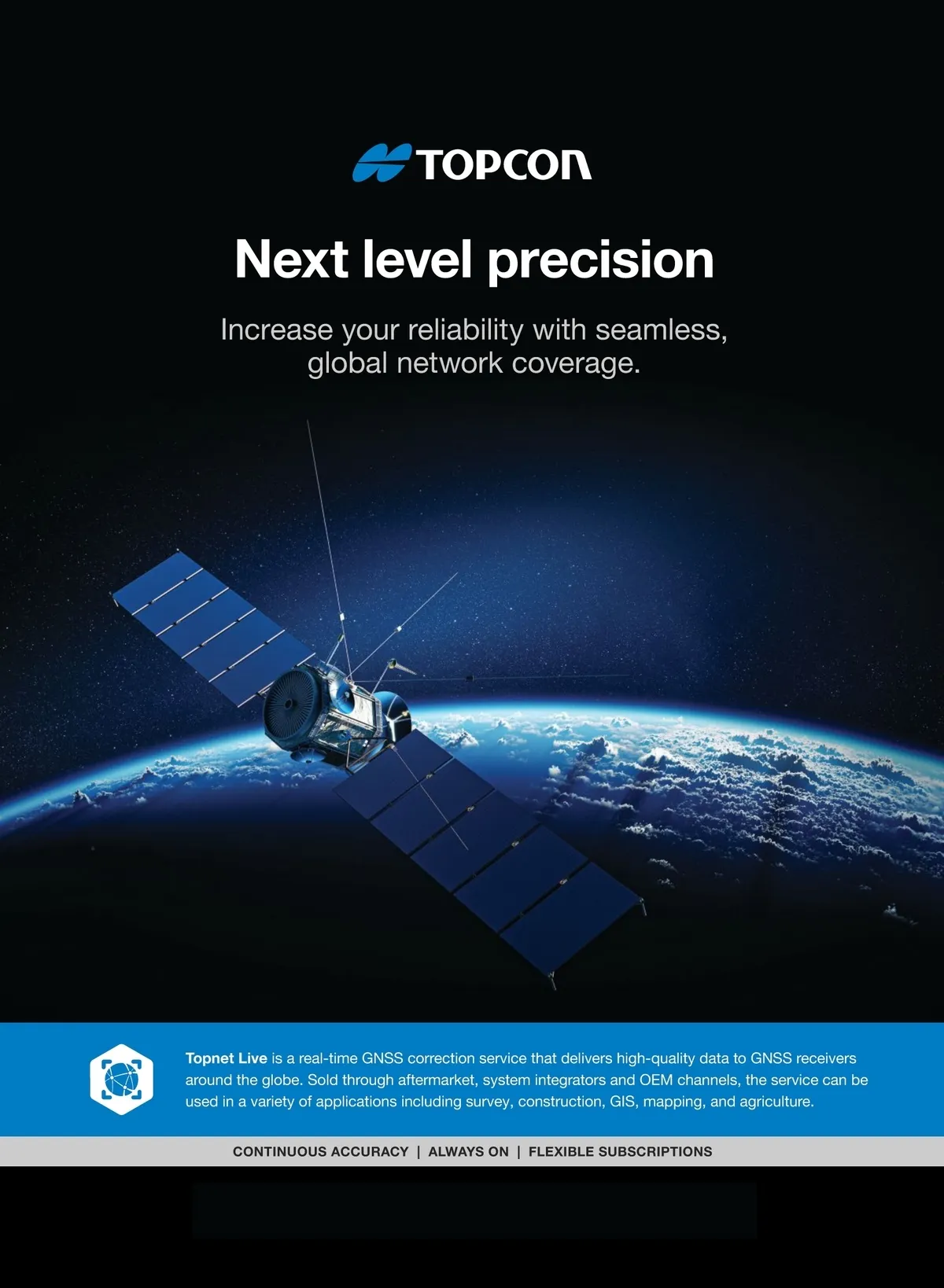 TOPCON

Next level precision

Increase your reliability with seamless, global network coverage.

Topnet Live is a real-time GNSS correction service that delivers high-quality data to GNSS receivers around the globe. Sold through aftermarket, system integrators and OEM channels, the service can be used in a variety of applications including survey, construction, GIS, mapping, and agriculture.

CONTINUOUS ACCURACY | ALWAYS ON | FLEXIBLE SUBSCRIPTIONS